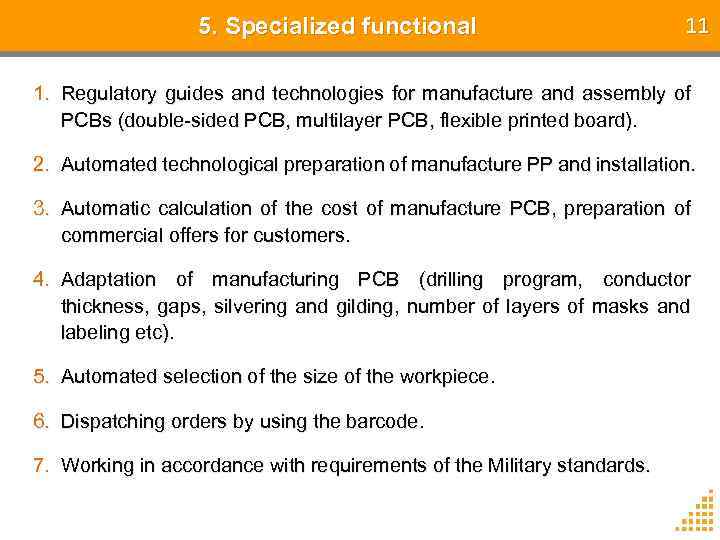 5. Specialized functional

11

1. Regulatory guides and technologies for manufacture and assembly of PCBs (double-sided PCB, multilayer PCB, flexible printed board).

2. Automated technological preparation of manufacture PP and installation.

3. Automatic calculation of the cost of manufacture PCB, preparation of commercial offers for customers.

4. Adaptation of manufacturing PCB (drilling program, conductor thickness, gaps, silvering and gilding, number of layers of masks and labeling etc).

5. Automated selection of the size of the workpiece.

6. Dispatching orders by using the barcode.

7. Working in accordance with requirements of the Military standards.